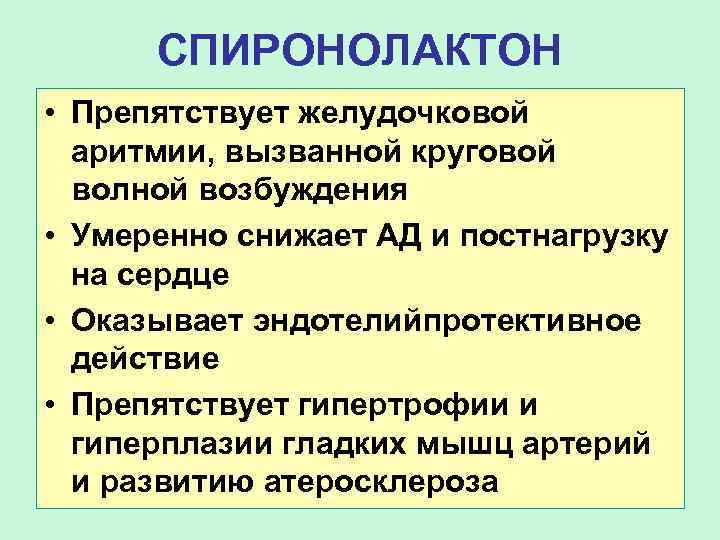 СПИРОНОЛАКТОН

• Препятствует желудочковой аритмии, вызванной круговой волной возбуждения
• Умеренно снижает АД и постнагрузку на сердце
• Оказывает эндотелийпротективное действие
• Препятствует гипертрофии и гиперплазии гладких мышц артерий и развитию атеросклероза